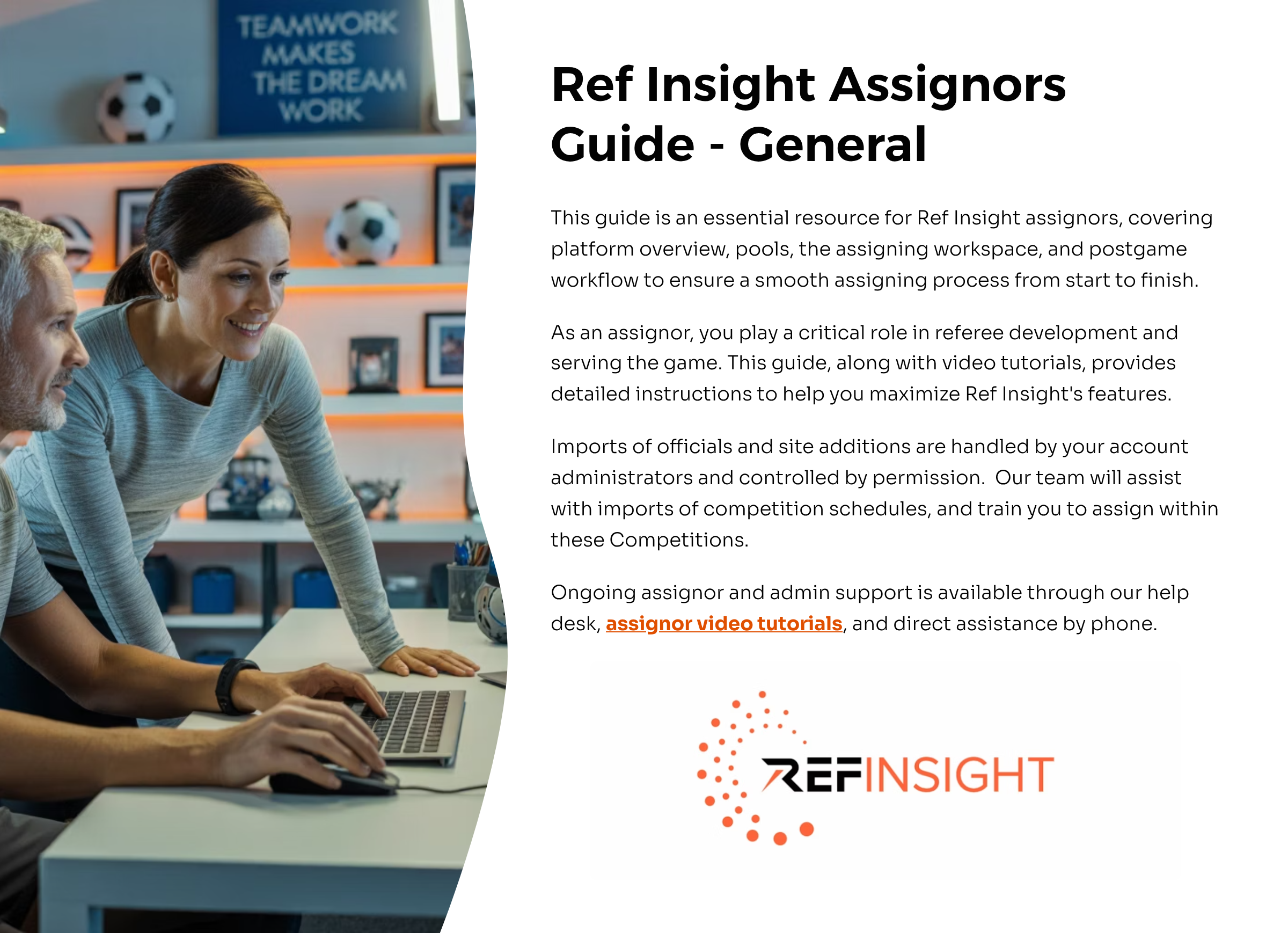 TEAMWORK MAKES THE DREAM WORK

Ref Insight Assignors Guide - General

This guide is an essential resource for Ref Insight assignors, covering platform overview, pools, the assigning workspace, and postgame workflow to ensure a smooth assigning process from start to finish.

As an assignor, you play a critical role in referee development and serving the game. This guide, along with video tutorials, provides detailed instructions to help you maximize Ref Insight's features.

Imports of officials and site additions are handled by your account administrators and controlled by permission.  Our team will assist with imports of competition schedules, and train you to assign within these Competitions.

Ongoing assignor and admin support is available through our help desk, assignor video tutorials, and direct assistance by phone.

REFINSIGHT